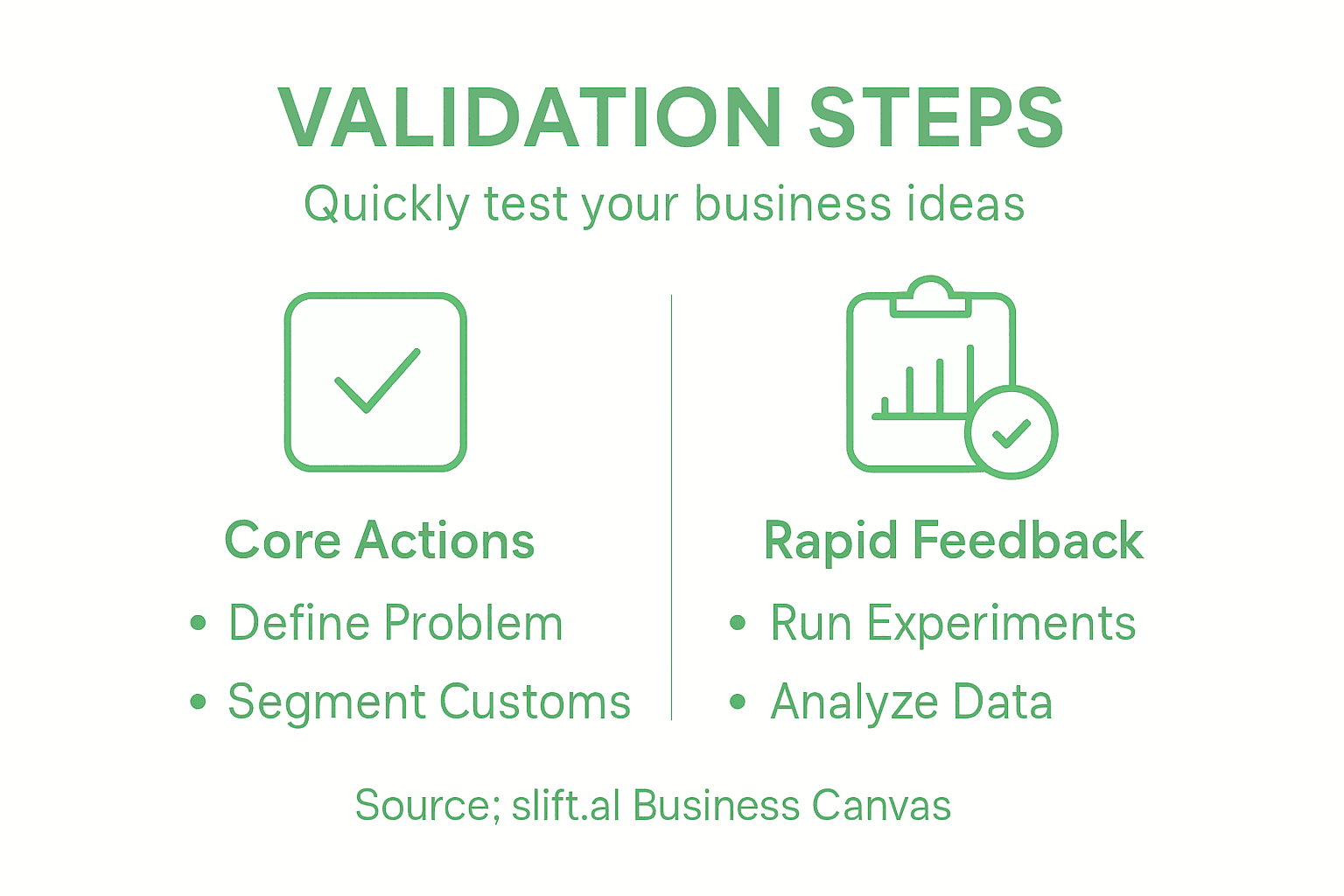 VALIDATION STEPS

Quickly test your business ideas

Core Actions

• Define Problem
• Segment Customs

Rapid Feedback

• Run Experiments
• Analyze Data

Source; slift.al Business Canvas